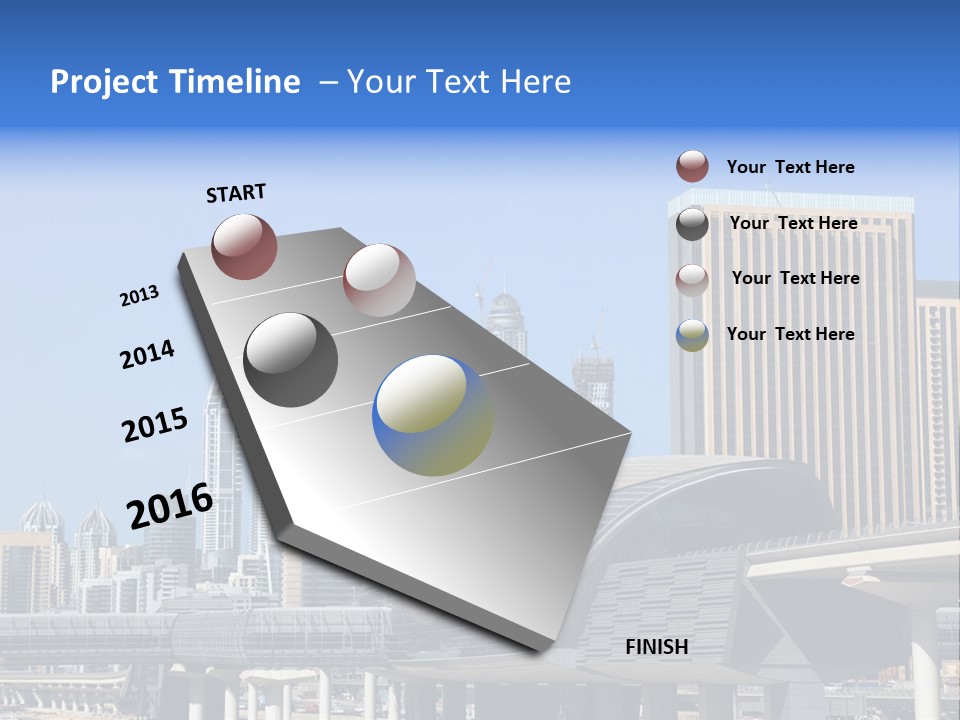 Project Timeline – Your Text Here

START

2013

2014

2015

2016

FINISH

Your Text Here

Your Text Here

Your Text Here

Your Text Here